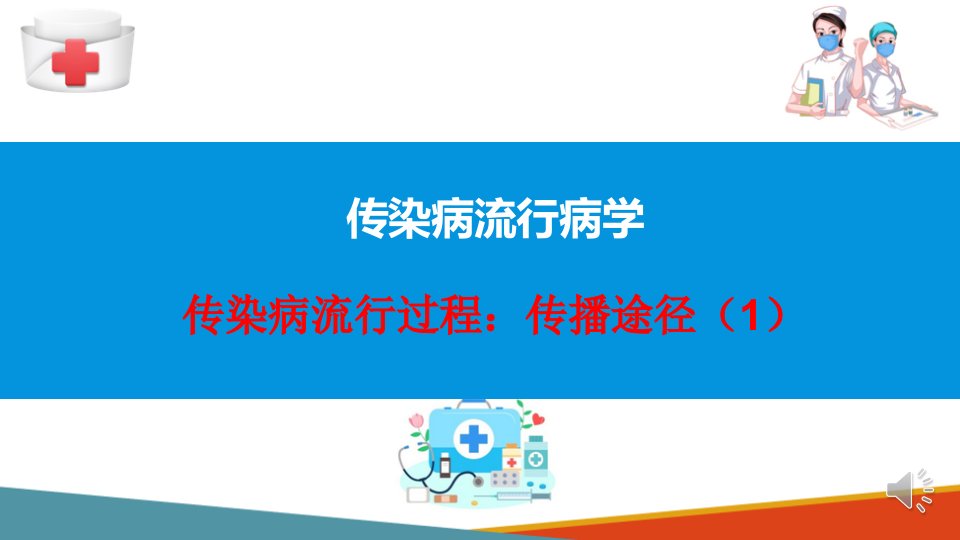 传染病流行病学

传染病流行过程：传播途径（1）